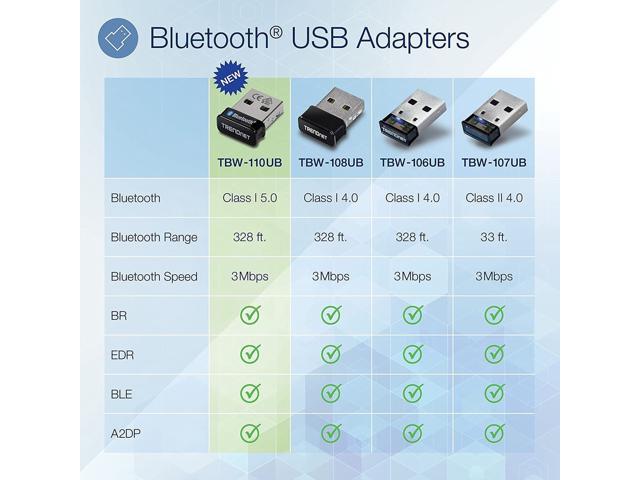 Bluetooth® USB Adapters

NEW

| | TBW-110UB | TBW-108UB | TBW-106UB | TBW-107UB |
|---|---|---|---|---|
| Bluetooth | Class I 5.0 | Class I 4.0 | Class I 4.0 | Class II 4.0 |
| Bluetooth Range | 328 ft. | 328 ft. | 328 ft. | 33 ft. |
| Bluetooth Speed | 3Mbps | 3Mbps | 3Mbps | 3Mbps |
| BR | ✓ | ✓ | ✓ | ✓ |
| EDR | ✓ | ✓ | ✓ | ✓ |
| BLE | ✓ | ✓ | ✓ | ✓ |
| A2DP | ✓ | ✓ | ✓ | ✓ |